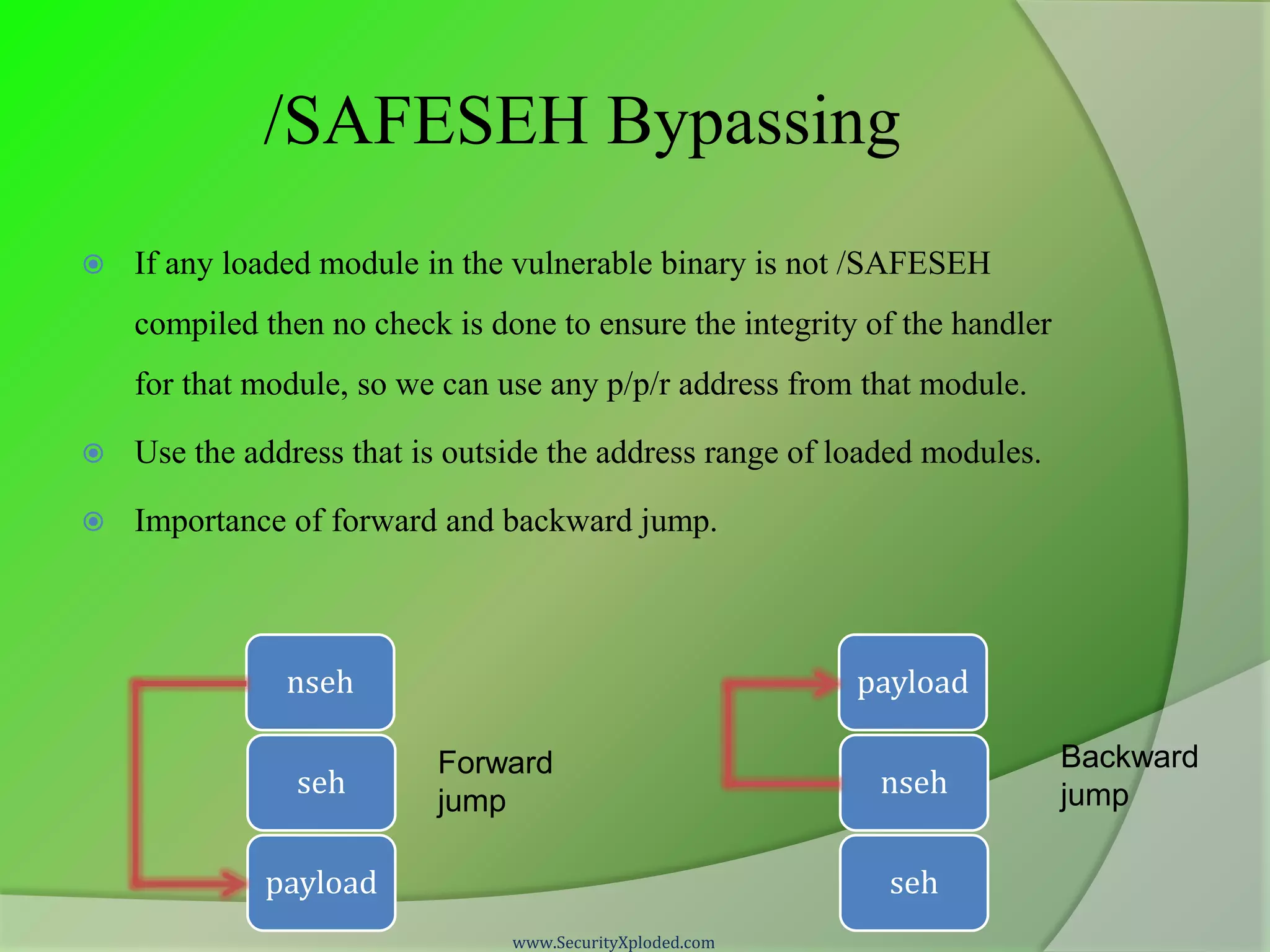 /SAFESEH Bypassing

If any loaded module in the vulnerable binary is not /SAFESEH compiled then no check is done to ensure the integrity of the handler for that module, so we can use any p/p/r address from that module.

Use the address that is outside the address range of loaded modules.

Importance of forward and backward jump.

nseh
seh
payload

Forward jump

payload
nseh
seh

Backward jump

www.SecurityXploded.com